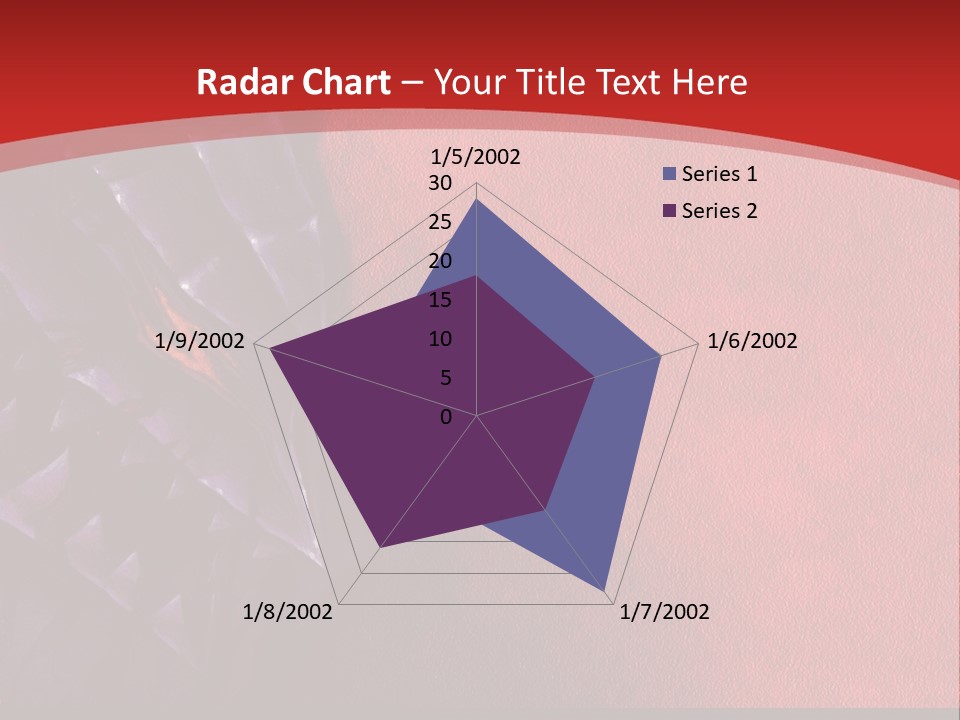 Radar Chart – Your Title Text Here

1/5/2002
30
25
20
15
10
5
0
1/6/2002
1/7/2002
1/8/2002
1/9/2002

Series 1
Series 2